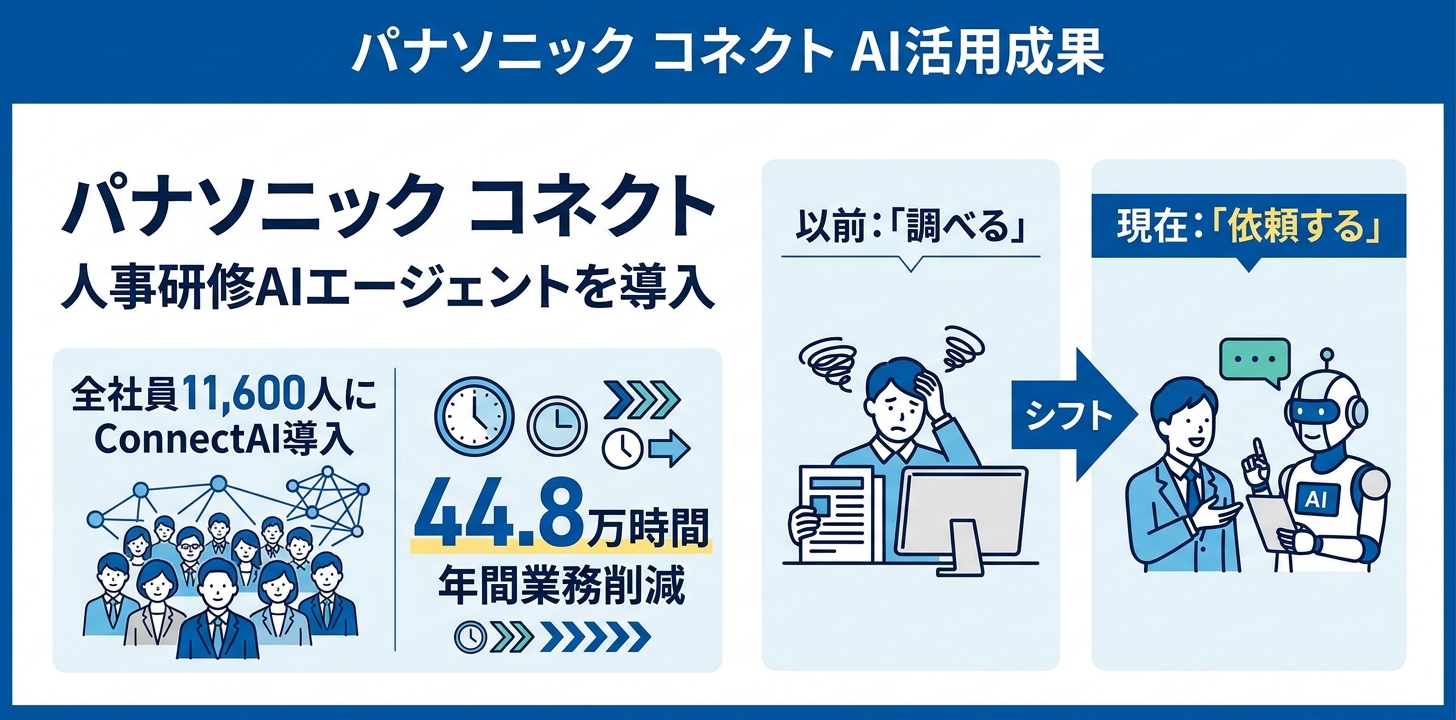 パナソニック コネクト AI活用成果

パナソニック コネクト
人事研修AIエージェントを導入

全社員11,600人に
ConnectAI導入

44.8万時間
年間業務削減

以前：「調べる」

シフト

現在：「依頼する」

AI